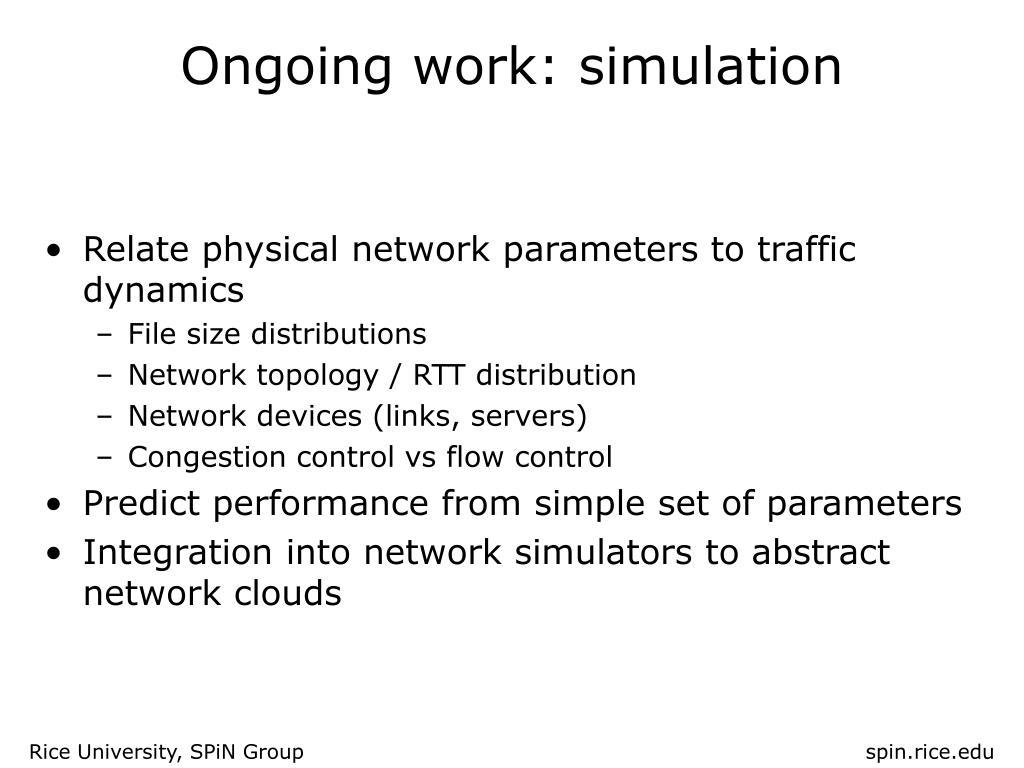 Ongoing work: simulation

• Relate physical network parameters to traffic dynamics
– File size distributions
– Network topology / RTT distribution
– Network devices (links, servers)
– Congestion control vs flow control
• Predict performance from simple set of parameters
• Integration into network simulators to abstract network clouds

Rice University, SPiN Group

spin.rice.edu